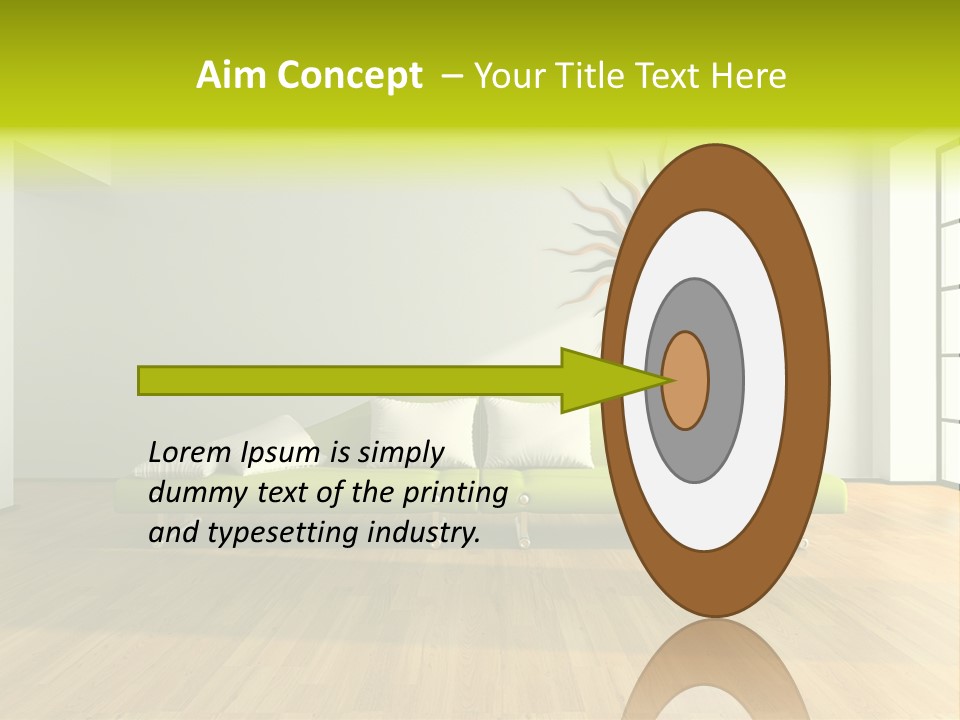 Aim Concept – Your Title Text Here

Lorem Ipsum is simply dummy text of the printing and typesetting industry.